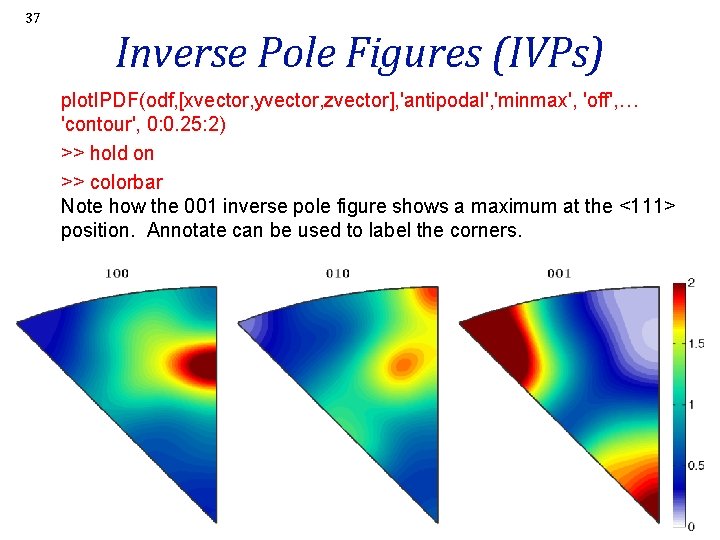 37

Inverse Pole Figures (IVPs)

plotIPDF(odf,[xvector,yvector,zvector],'antipodal','minmax', 'off',… 'contour', 0:0.25:2)

>> hold on

>> colorbar

Note how the 001 inverse pole figure shows a maximum at the <111> position. Annotate can be used to label the corners.

100

010

001

2
1.5
1
0.5
0